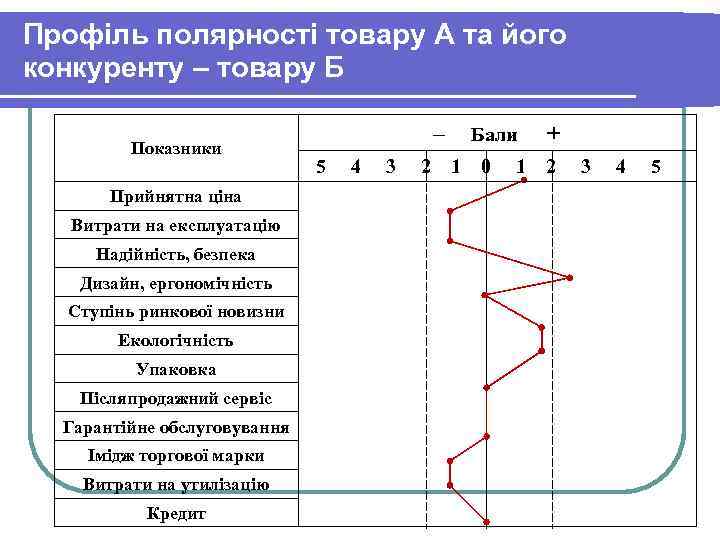 Профіль полярності товару А та його конкуренту – товару Б

| Показники | – Бали + |
|---|---|
| | 5 4 3 2 1 0 1 2 3 4 5 |
| Прийнятна ціна | |
| Витрати на експлуатацію | |
| Надійність, безпека | |
| Дизайн, ергономічність | |
| Ступінь ринкової новизни | |
| Екологічність | |
| Упаковка | |
| Післяпродажний сервіс | |
| Гарантійне обслуговування | |
| Імідж торгової марки | |
| Витрати на утилізацію | |
| Кредит | |